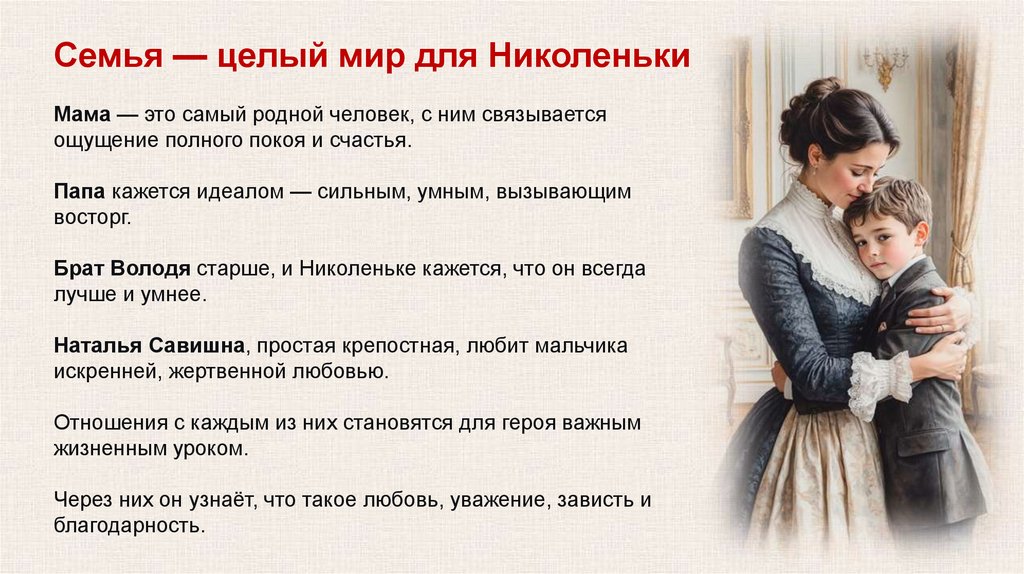 Семья — целый мир для Николеньки

Мама — это самый родной человек, с ним связывается ощущение полного покоя и счастья.

Папа кажется идеалом — сильным, умным, вызывающим восторг.

Брат Володя старше, и Николеньке кажется, что он всегда лучше и умнее.

Наталья Савишна, простая крепостная, любит мальчика искренней, жертвенной любовью.

Отношения с каждым из них становятся для героя важным жизненным уроком.

Через них он узнаёт, что такое любовь, уважение, зависть и благодарность.